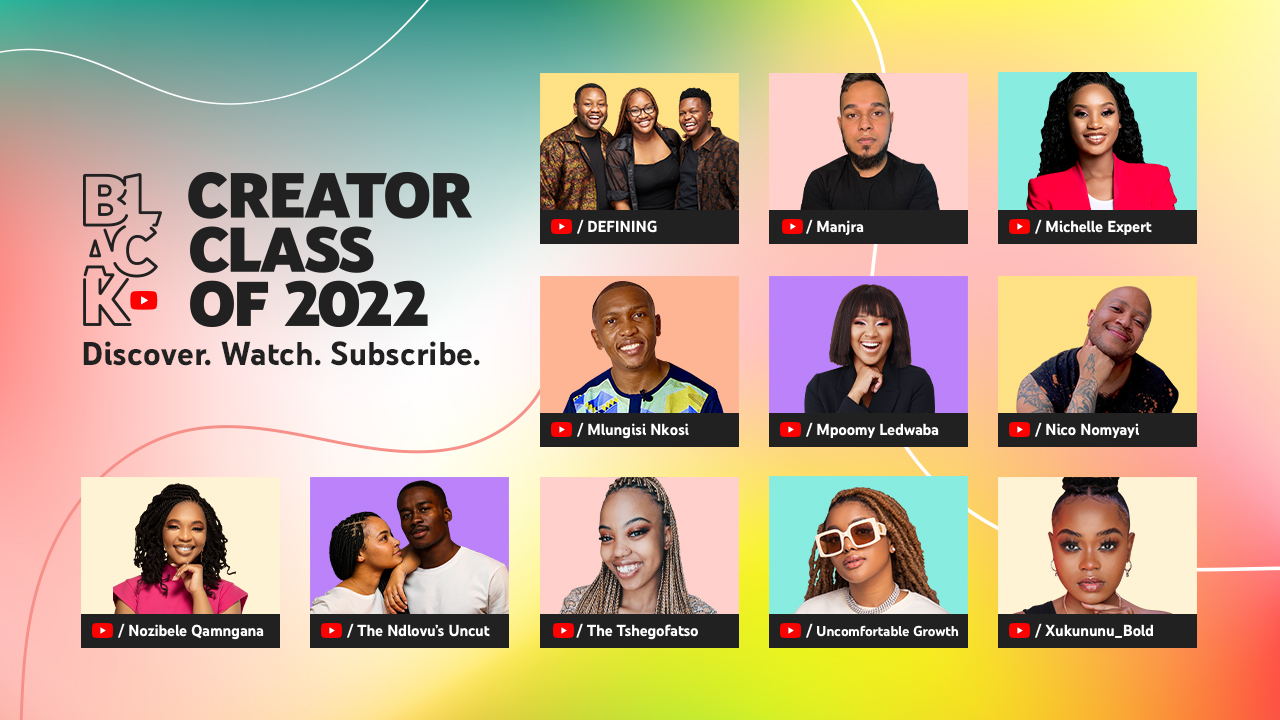 BLACK

CREATOR CLASS OF 2022

Discover. Watch. Subscribe.

/ DEFINING

/ Manjra

/ Michelle Expert

/ Mlungisi Nkosi

/ Mpoomy Ledwaba

/ Nico Nomyayi

/ Nozibele Qamngana

/ The Ndlovu's Uncut

/ The Tshegofatso

/ Uncomfortable Growth

/ Xukununu_Bold